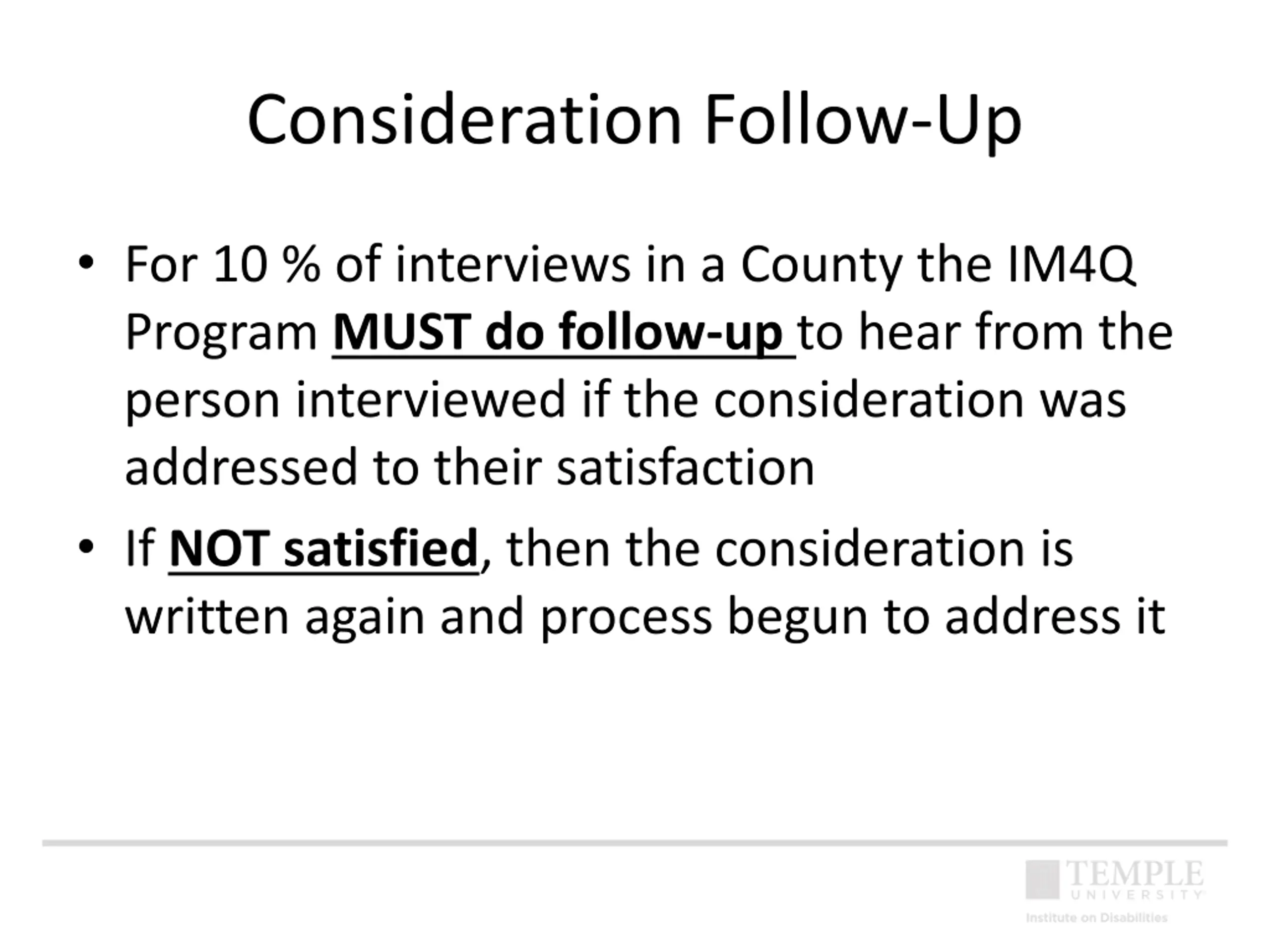 Consideration Follow-Up

• For 10 % of interviews in a County the IM4Q Program MUST do follow-up to hear from the person interviewed if the consideration was addressed to their satisfaction

• If NOT satisfied, then the consideration is written again and process begun to address it

TEMPLE UNIVERSITY

Institute on Disabilities